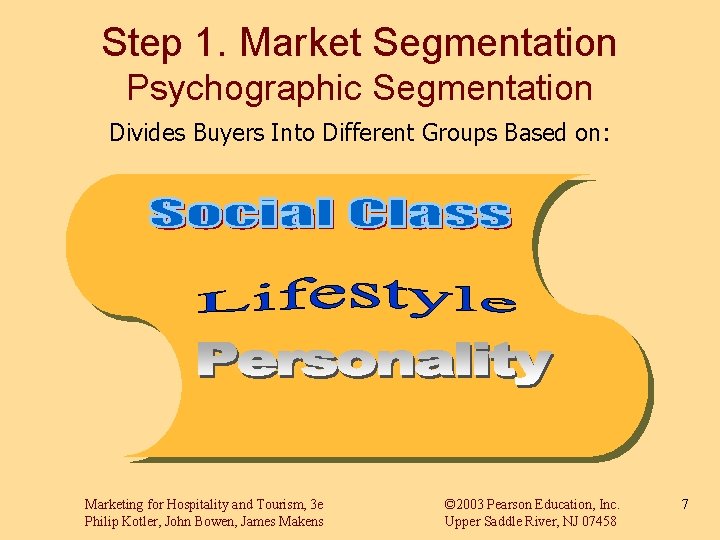 Step 1. Market Segmentation
Psychographic Segmentation

Divides Buyers Into Different Groups Based on:

Social Class

Lifestyle

Personality

Marketing for Hospitality and Tourism, 3e
Philip Kotler, John Bowen, James Makens

©2003 Pearson Education, Inc.
Upper Saddle River, NJ 07458

7